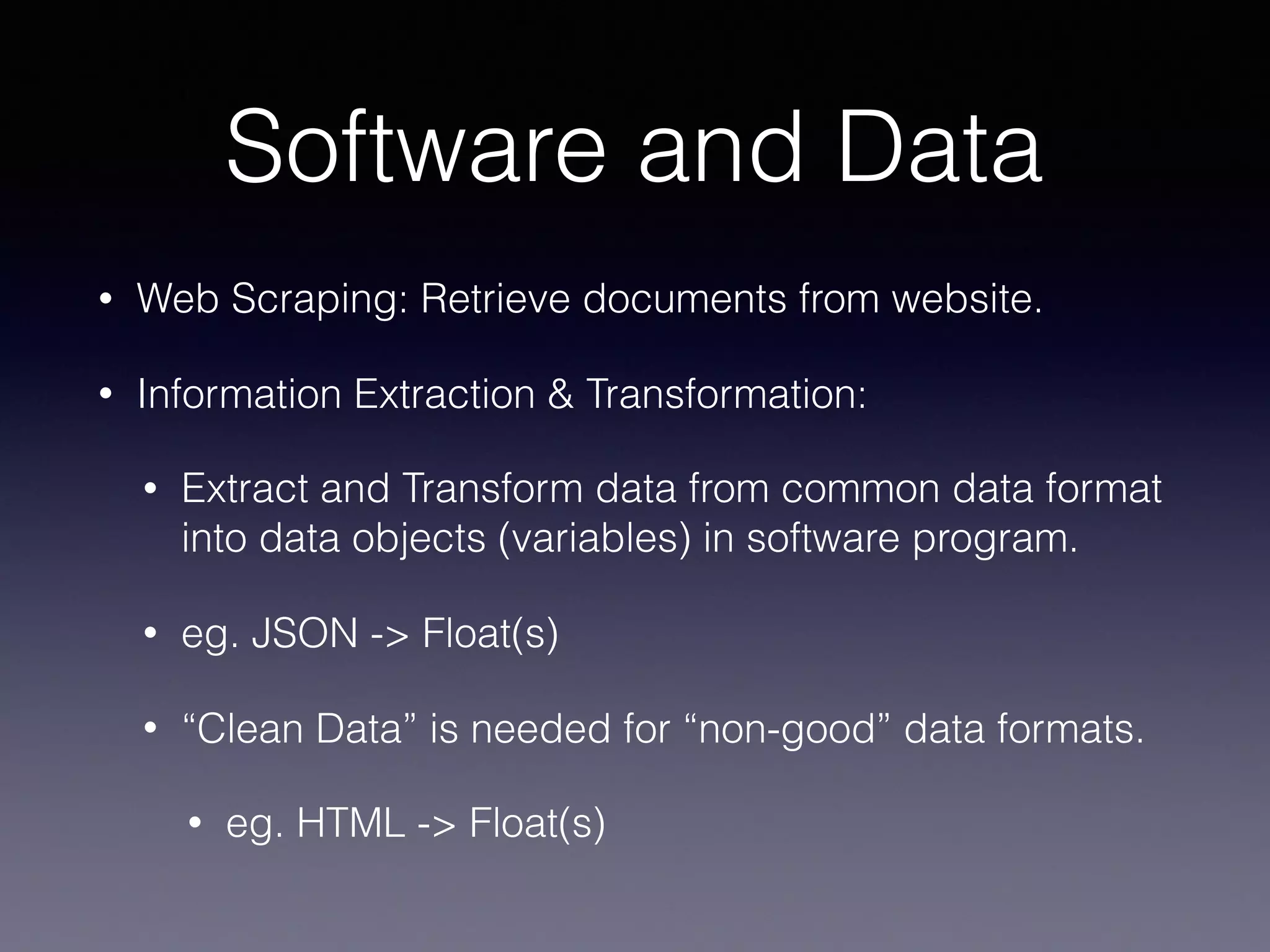 Software and Data

• Web Scraping: Retrieve documents from website.

• Information Extraction & Transformation:

• Extract and Transform data from common data format into data objects (variables) in software program.

• eg. JSON -> Float(s)

• “Clean Data” is needed for “non-good” data formats.

• eg. HTML -> Float(s)